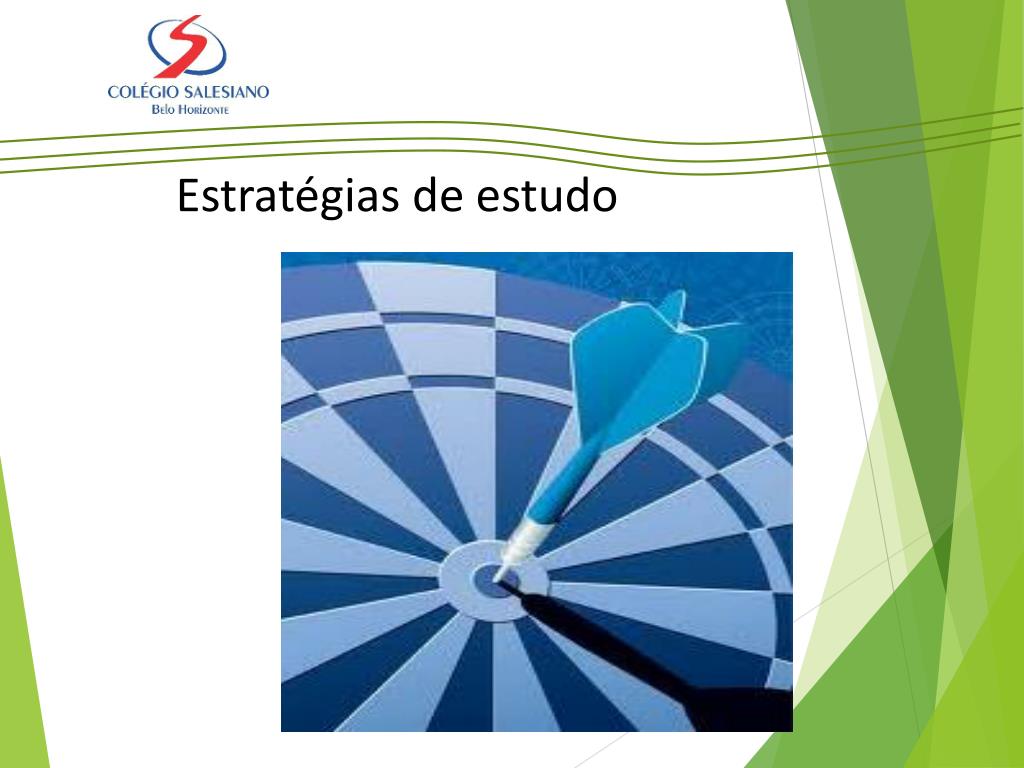 COLÉGIO SALESIANO
Belo Horizonte

Estratégias de estudo